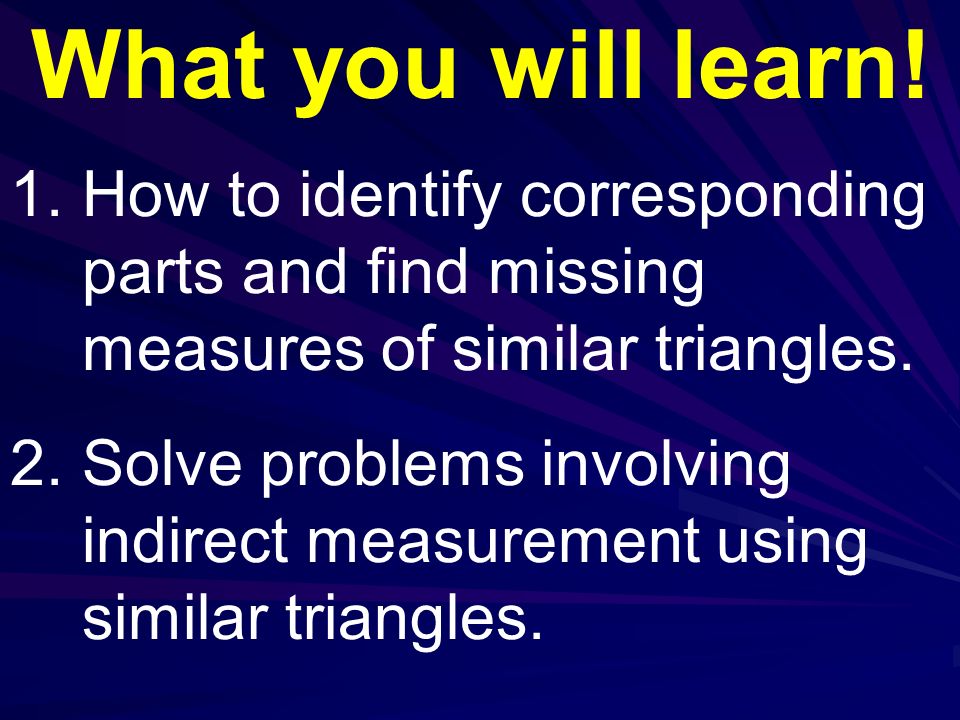 What you will learn!

1. How to identify corresponding parts and find missing measures of similar triangles.

2. Solve problems involving indirect measurement using similar triangles.